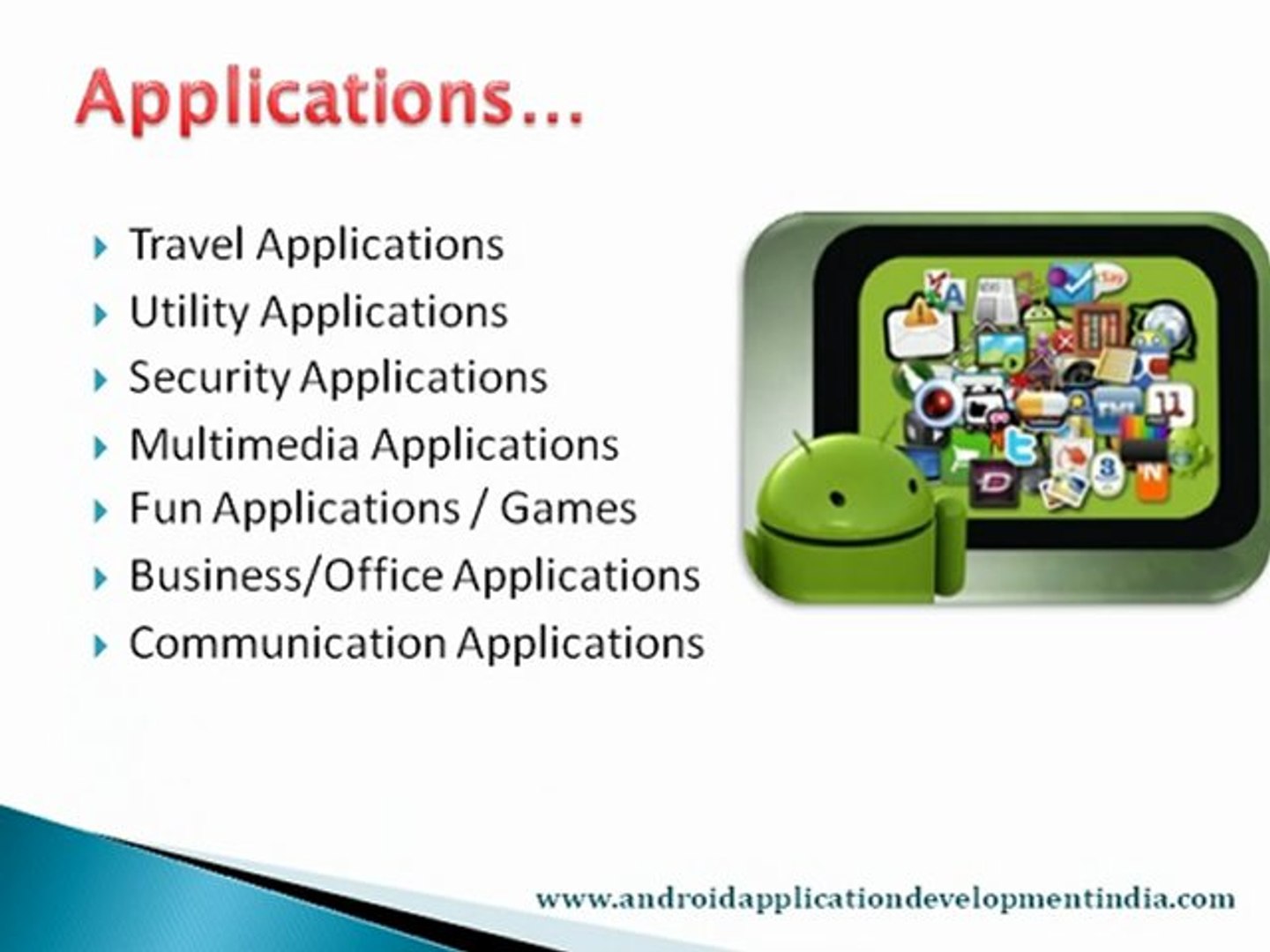 Applications…

Travel Applications
Utility Applications
Security Applications
Multimedia Applications
Fun Applications / Games
Business/Office Applications
Communication Applications

www.androidapplicationdevelopmentindia.com